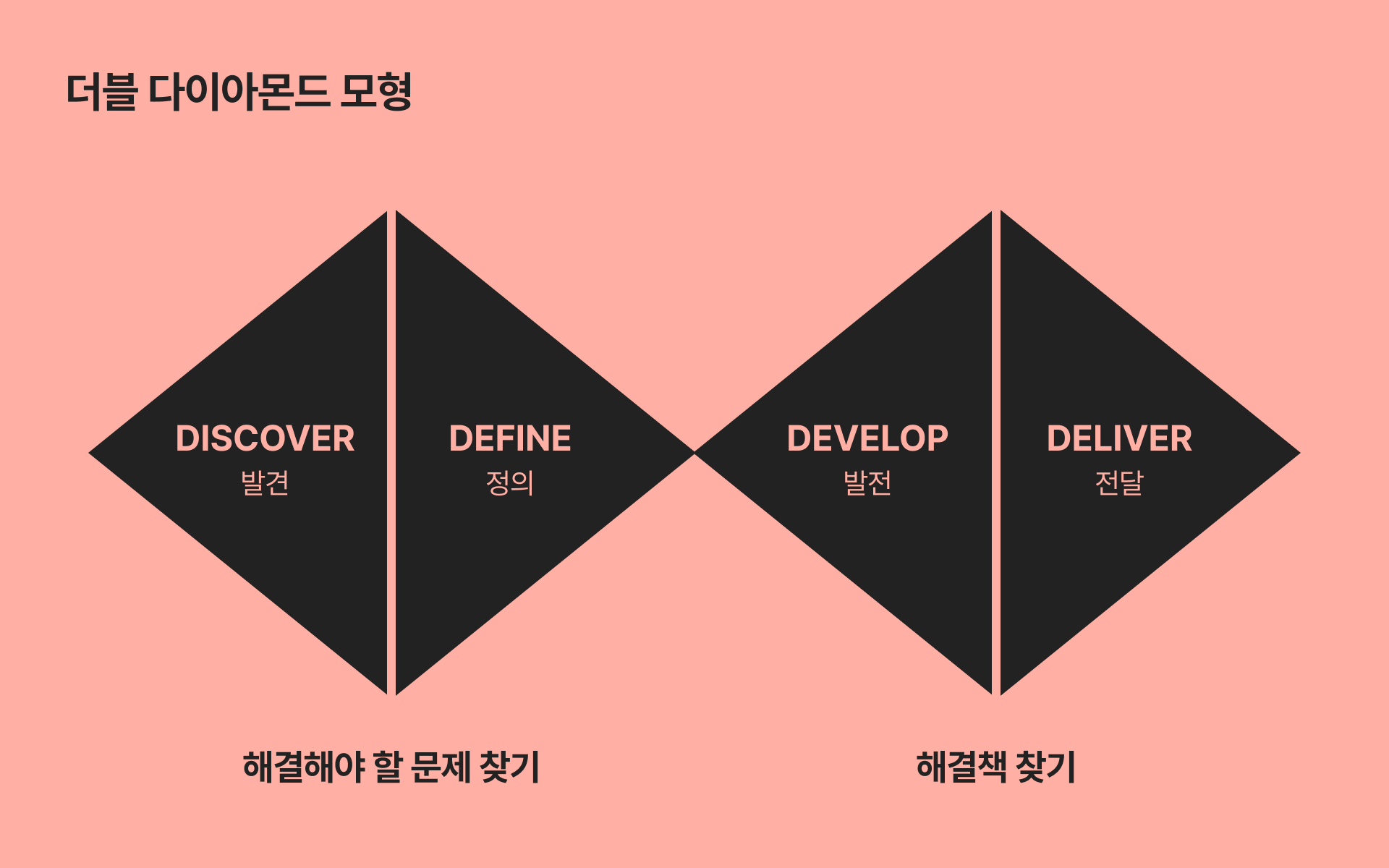 더블 다이아몬드 모형

DISCOVER
발견

DEFINE
정의

DEVELOP
발전

DELIVER
전달

해결해야 할 문제 찾기

해결책 찾기